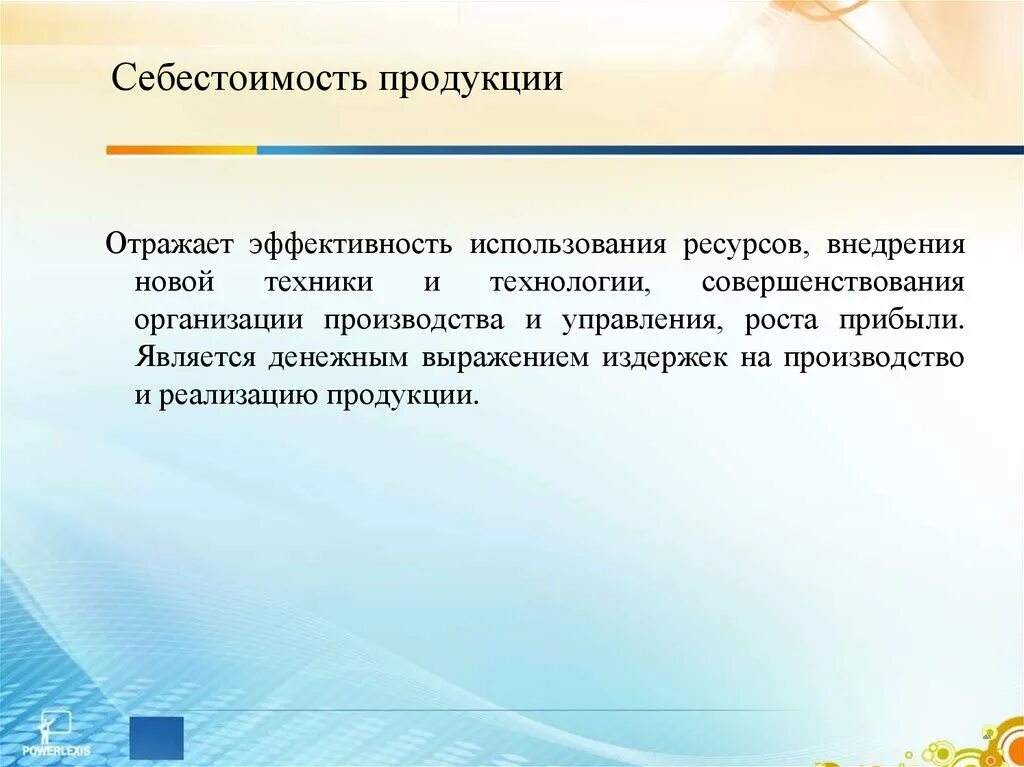 Себестоимость продукции

Отражает эффективность использования ресурсов, внедрения новой техники и технологии, совершенствования организации производства и управления, роста прибыли. Является денежным выражением издержек на производство и реализацию продукции.

POWERLEXIS